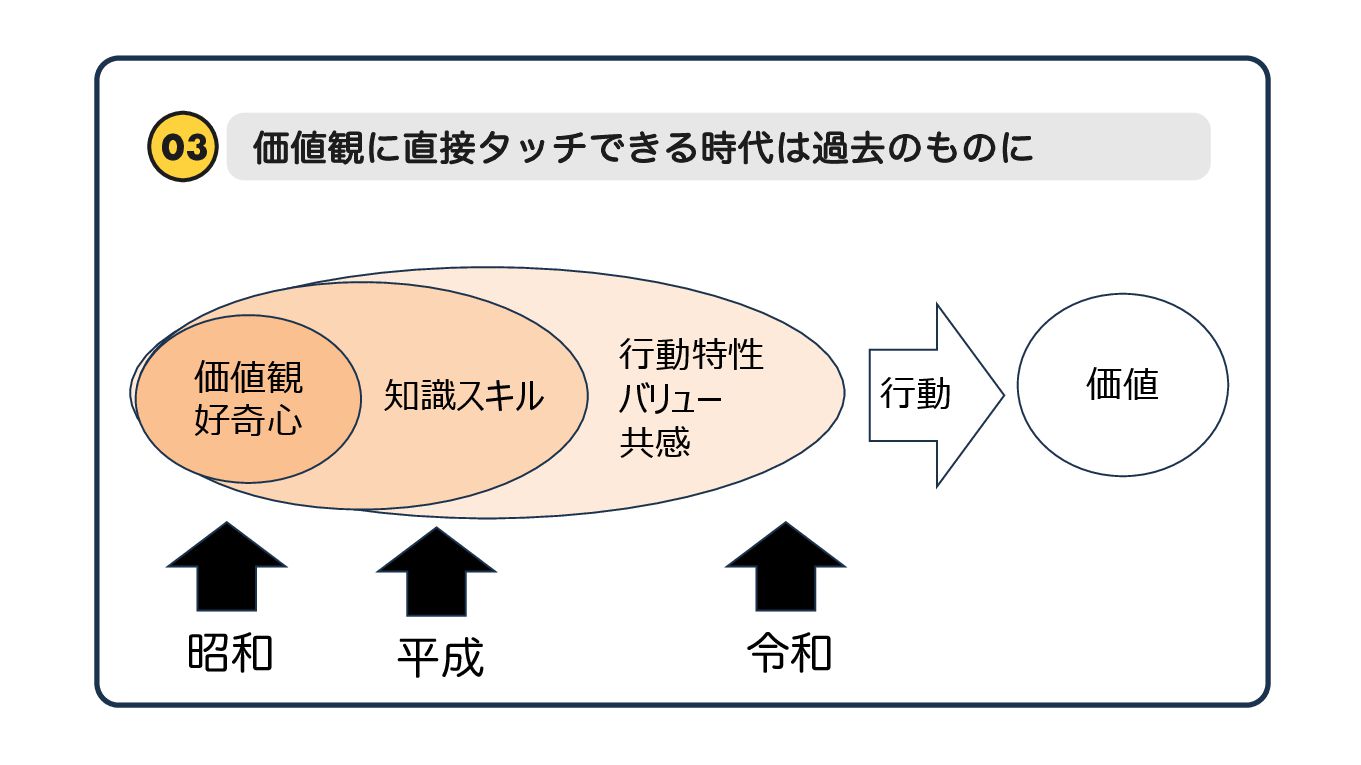 03 価値観に直接タッチできる時代は過去のものに

価値観
好奇心

知識スキル

行動特性
バリュー
共感

行動

価値

昭和

平成

令和